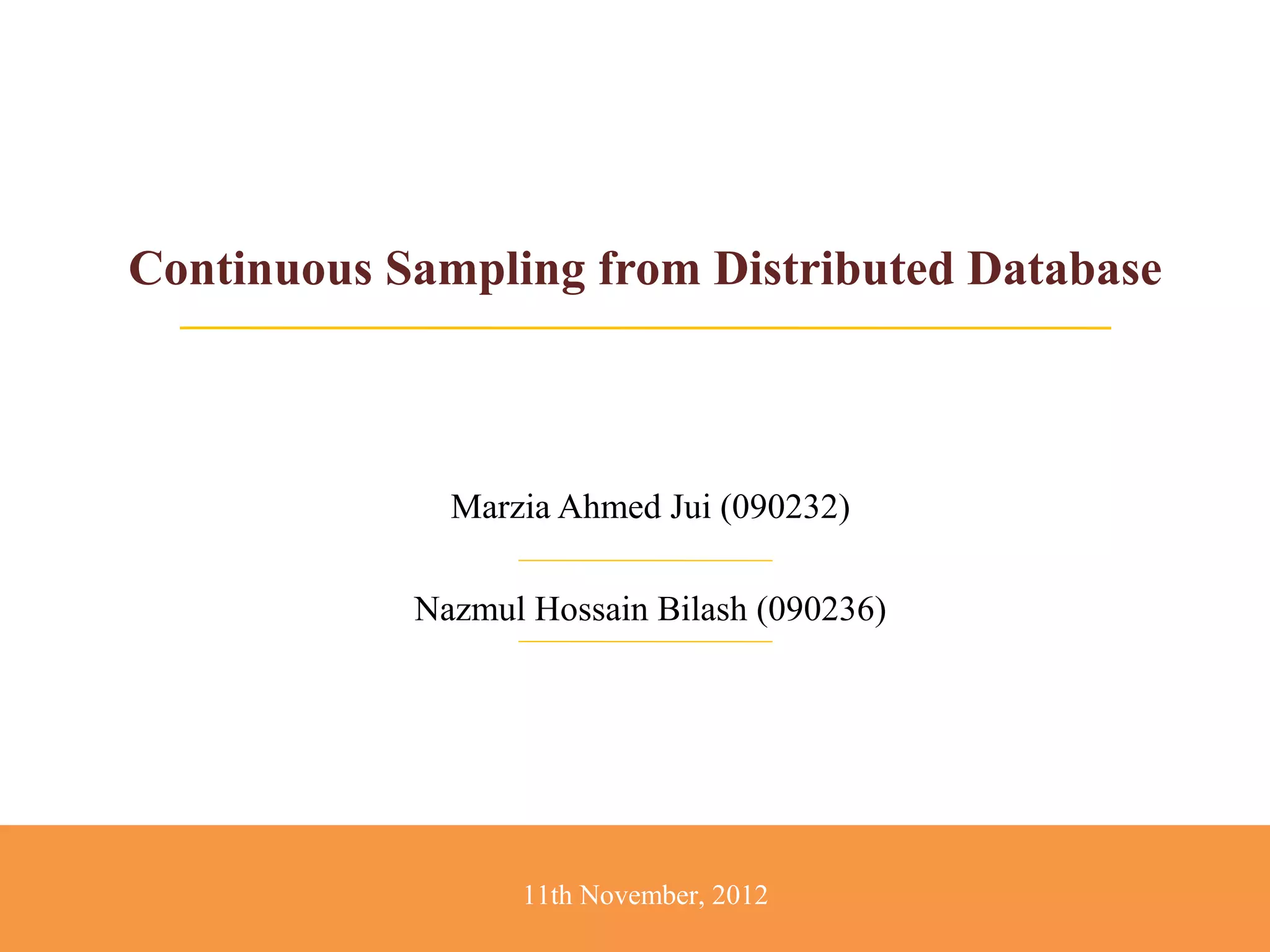 Continuous Sampling from Distributed Database

Marzia Ahmed Jui (090232)

Nazmul Hossain Bilash (090236)

11th November, 2012